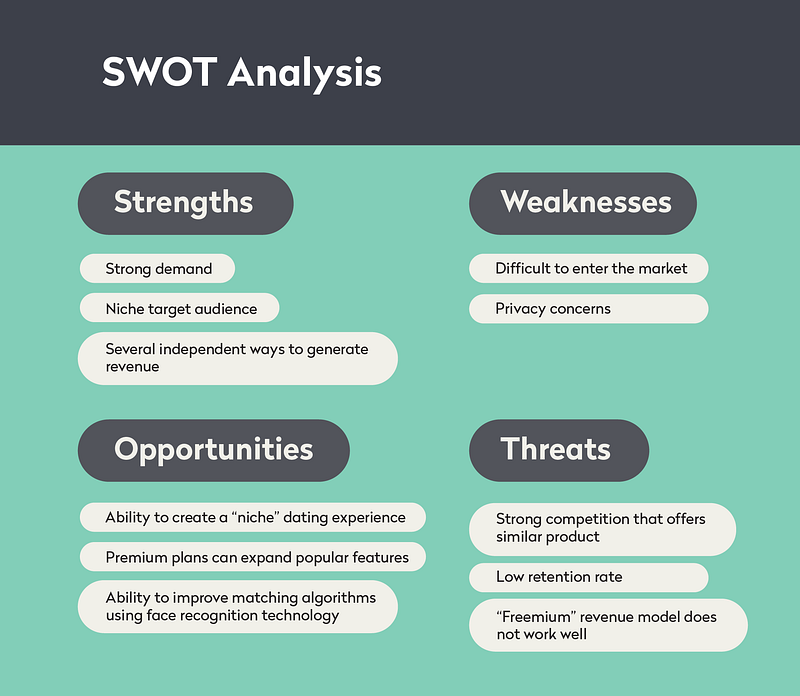 SWOT Analysis

Strengths

Strong demand

Niche target audience

Several independent ways to generate revenue

Weaknesses

Difficult to enter the market

Privacy concerns

Opportunities

Ability to create a “niche” dating experience

Premium plans can expand popular features

Ability to improve matching algorithms using face recognition technology

Threats

Strong competition that offers similar product

Low retention rate

“Freemium” revenue model does not work well